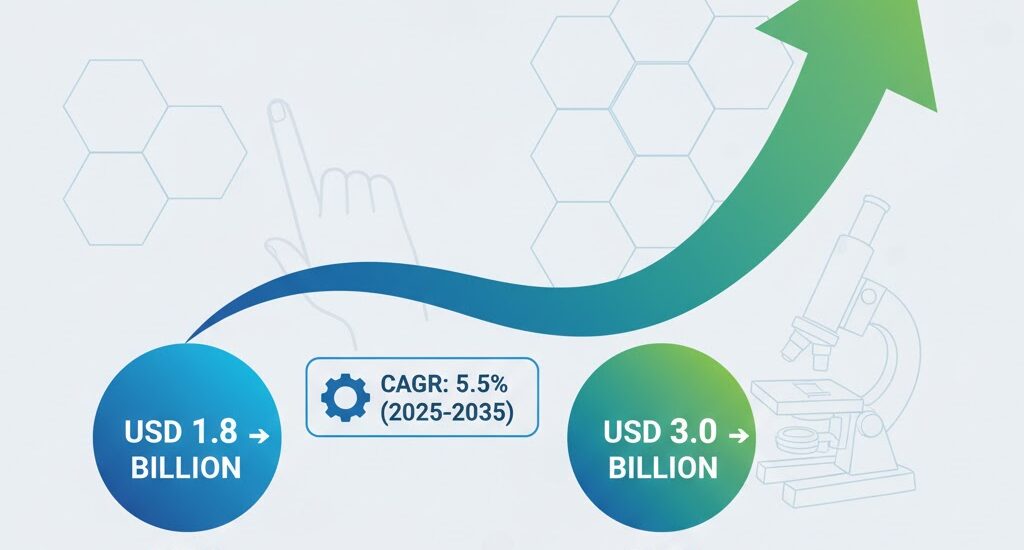 USD 1.8 →
BILLION

CAGR: 5.5%
(2025-2035)

USD 3.0 →
BILLION